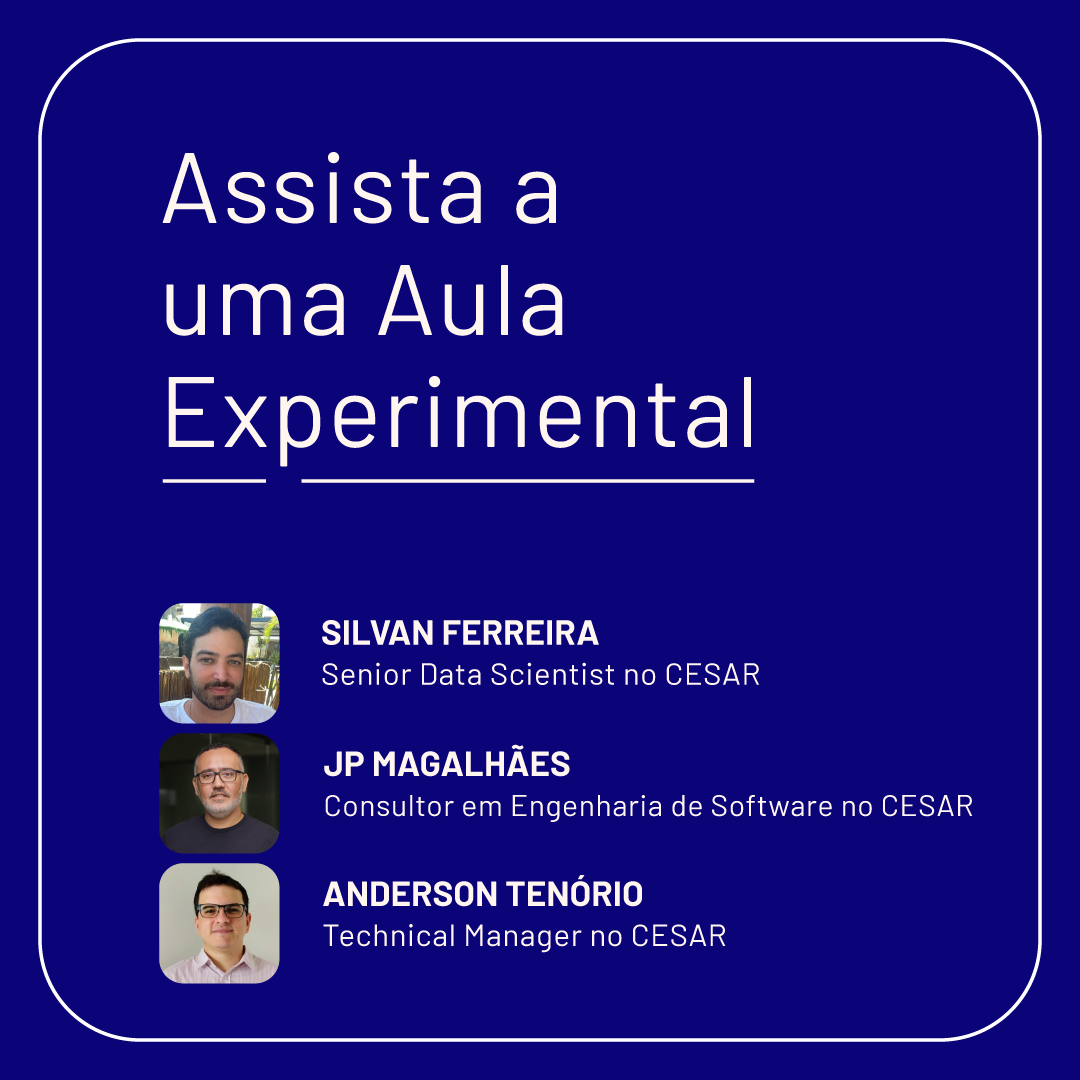 Assista a uma Aula Experimental

SILVAN FERREIRA
Senior Data Scientist no CESAR

JP MAGALHÃES
Consultor em Engenharia de Software no CESAR

ANDERSON TENÓRIO
Technical Manager no CESAR